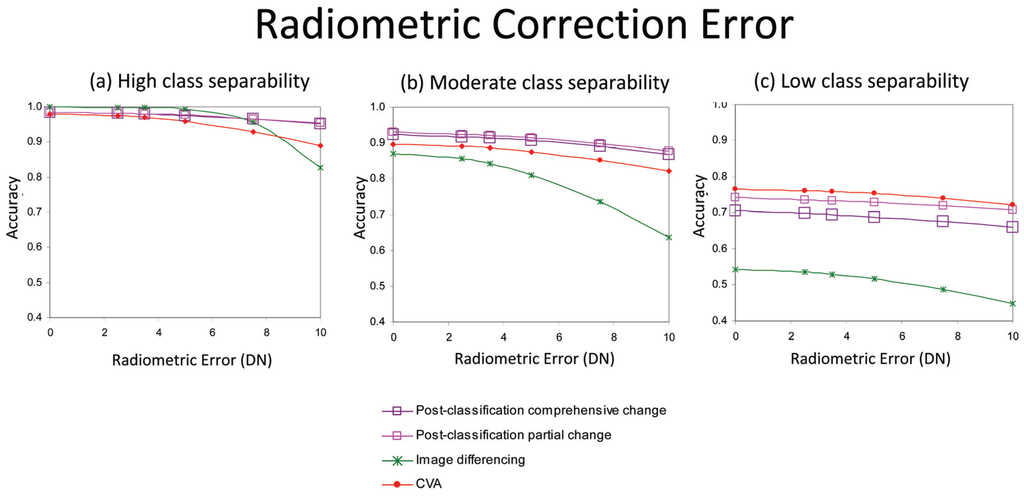 Radiometric Correction Error

(a) High class separability

Accuracy

1.0
0.9
0.8
0.7
0.6
0.5
0.4

0 2 4 6 8 10

Radiometric Error (DN)

(b) Moderate class separability

Accuracy

1.0
0.9
0.8
0.7
0.6
0.5
0.4

0 2 4 6 8 10

Radiometric Error (DN)

(c) Low class separability

Accuracy

1.0
0.9
0.8
0.7
0.6
0.5
0.4

0 2 4 6 8 10

Radiometric Error (DN)

Post-classification comprehensive change
Post-classification partial change
Image differencing
CVA